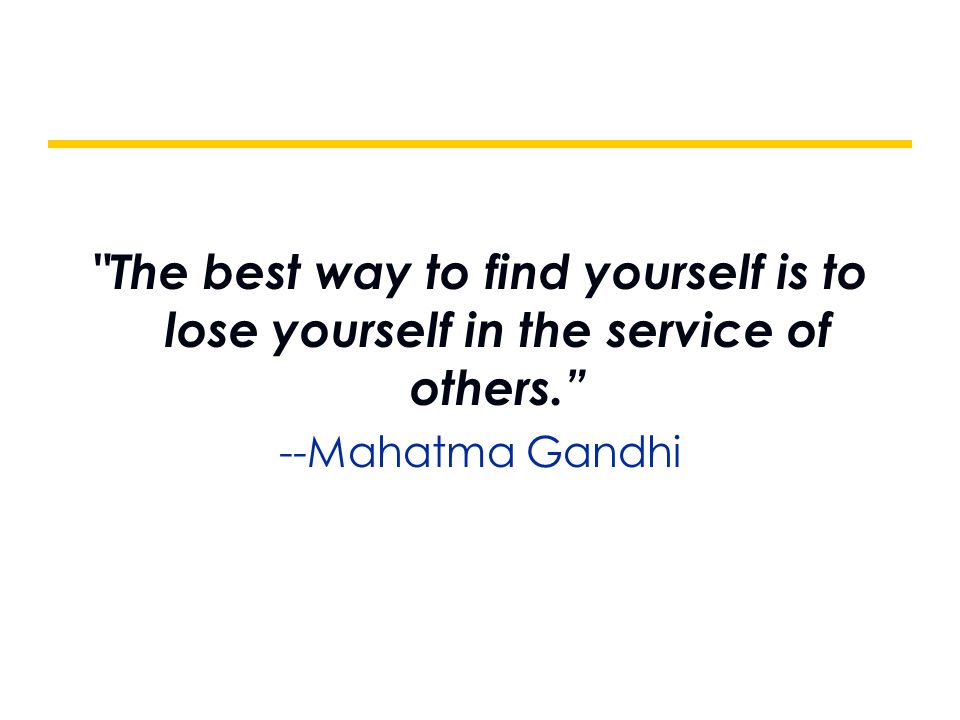 "The best way to find yourself is to lose yourself in the service of others.”

--Mahatma Gandhi